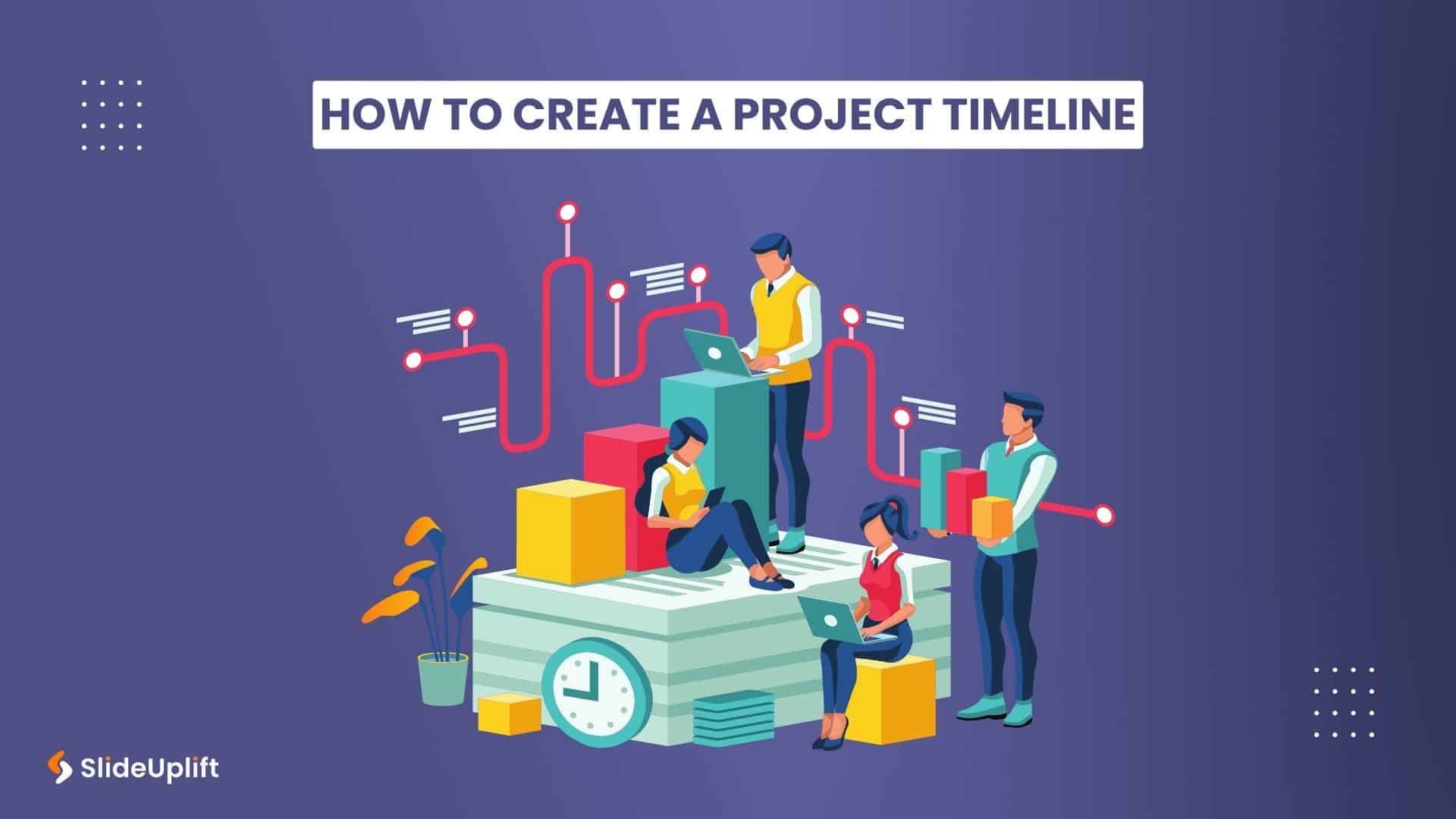 HOW TO CREATE A PROJECT TIMELINE

SlideUplift